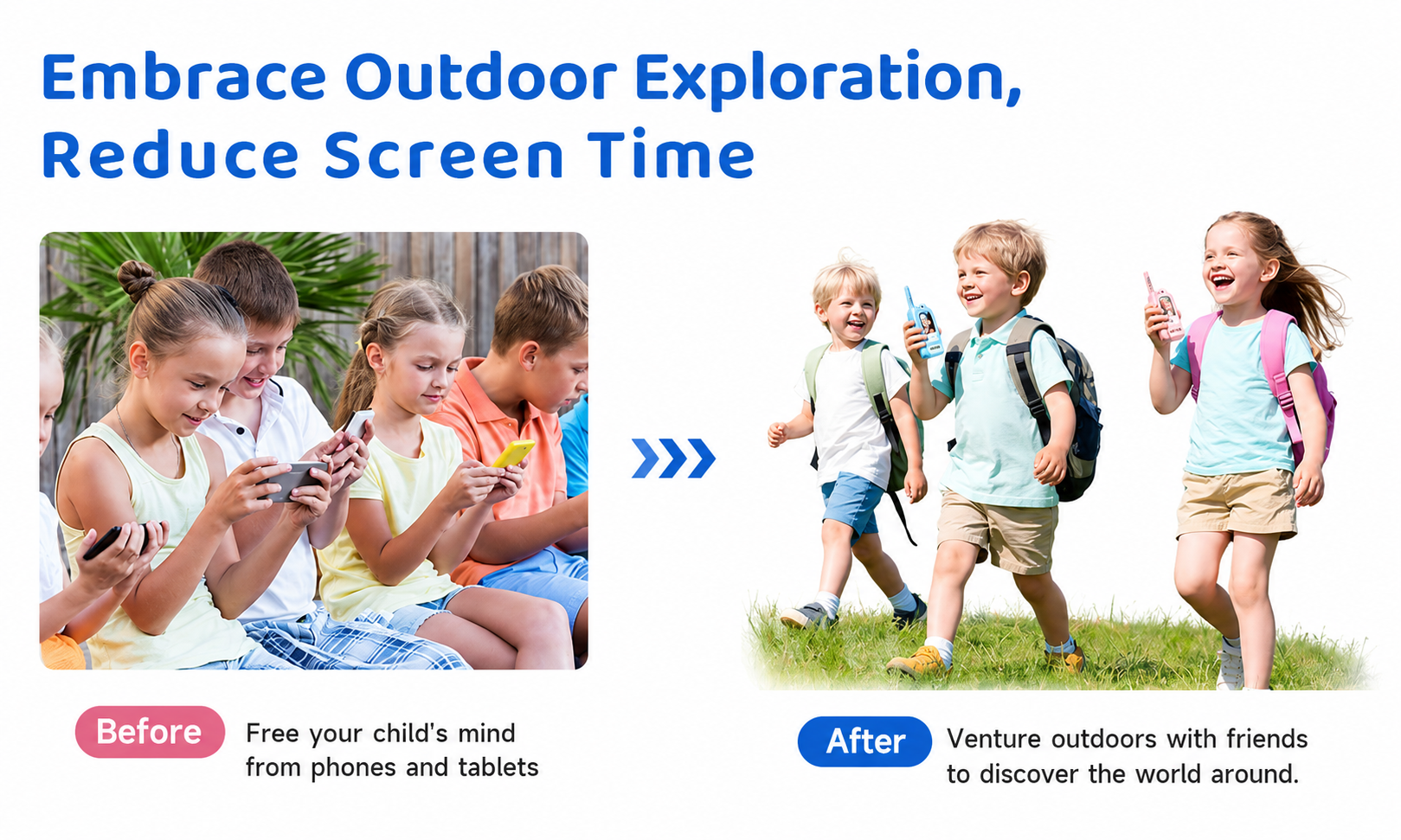 Embrace Outdoor Exploration, Reduce Screen Time

Before
Free your child's mind from phones and tablets

After
Venture outdoors with friends to discover the world around.